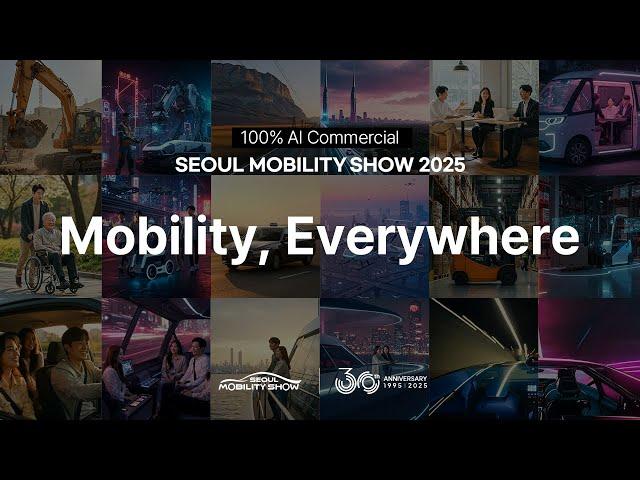 100% AI Commercial

SEOUL MOBILITY SHOW 2025

Mobility, Everywhere

SEOUL MOBILITY SHOW

30th ANNIVERSARY 1995 | 2025